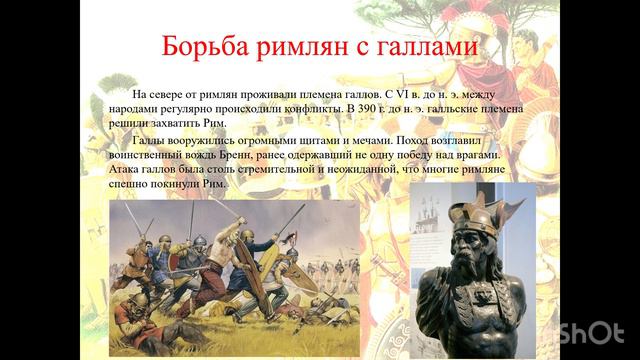 Борьба римлян с галлами

На севере от римлян проживали племена галлов. С VI в. до н. э. между народами регулярно происходили конфликты. В 390 г. до н. э. галльские племена решили захватить Рим.

Галлы вооружились огромными щитами и мечами. Поход возглавил воинственный вождь Бренн, ранее одержавший не одну победу над врагами. Атака галлов была столь стремительной и неожиданной, что многие римляне спешно покинули Рим.

ShOt